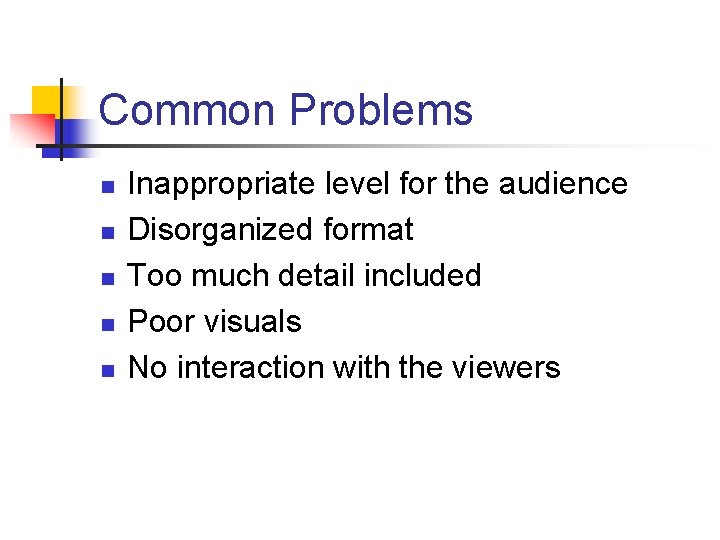 Common Problems

- Inappropriate level for the audience
- Disorganized format
- Too much detail included
- Poor visuals
- No interaction with the viewers